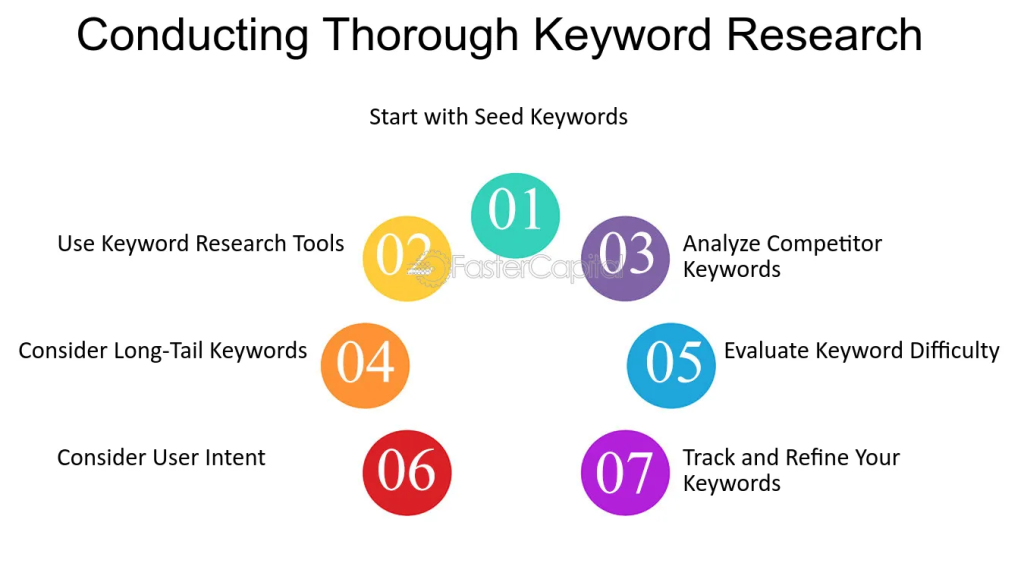 Conducting Thorough Keyword Research

Start with Seed Keywords

01

Use Keyword Research Tools

02

FasterCapital

03

Analyze Competitor Keywords

Consider Long-Tail Keywords

04

05

Evaluate Keyword Difficulty

Consider User Intent

06

07

Track and Refine Your Keywords